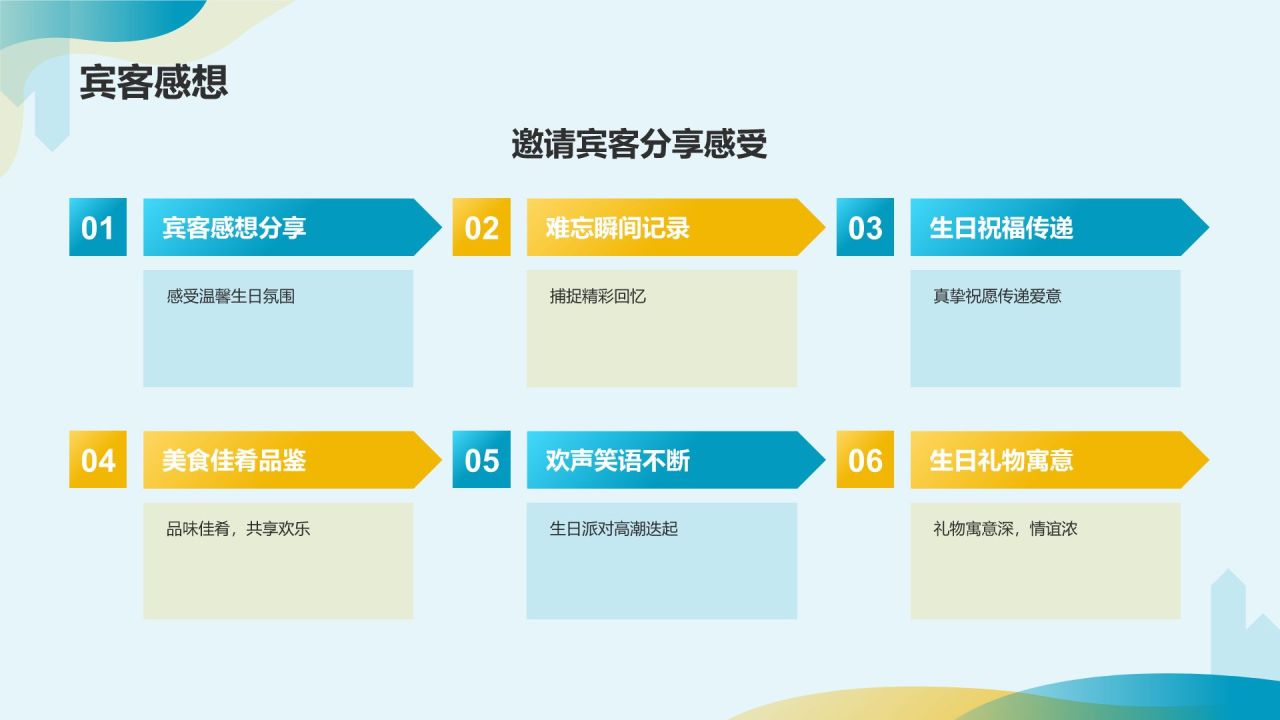 宾客感想

邀请宾客分享感受

01 宾客感想分享

感受温馨生日氛围

02 难忘瞬间记录

捕捉精彩回忆

03 生日祝福传递

真挚祝愿传递爱意

04 美食佳肴品鉴

品味佳肴，共享欢乐

05 欢声笑语不断

生日派对高潮迭起

06 生日礼物寓意

礼物寓意深，情谊浓